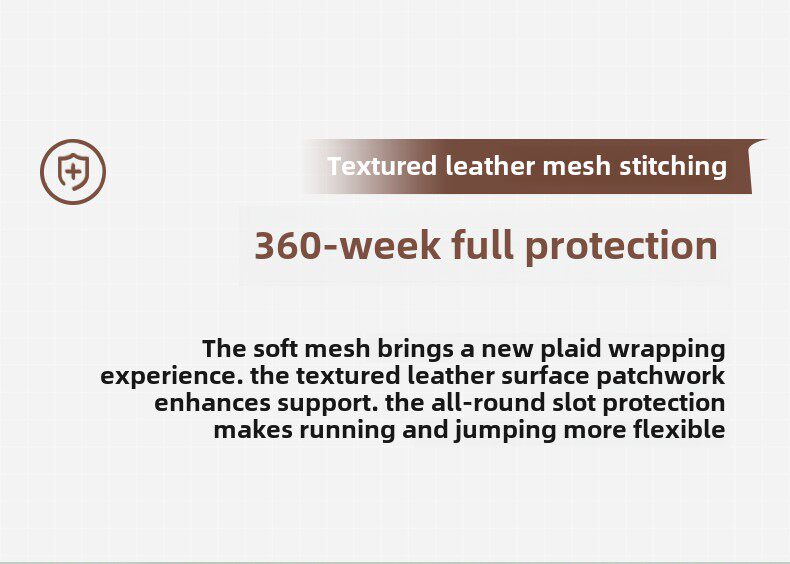 Textured leather mesh stitching

360-week full protection

The soft mesh brings a new plaid wrapping experience. the textured leather surface patchwork enhances support. the all-round slot protection makes running and jumping more flexible